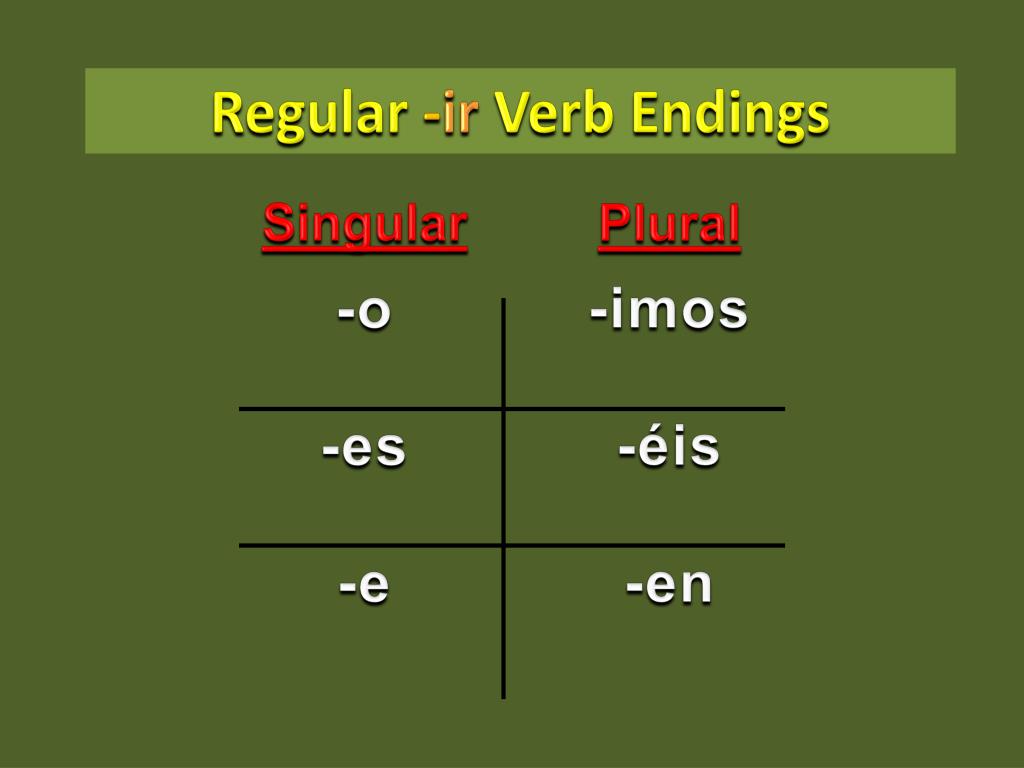 Regular -ir Verb Endings

| Singular | Plural |
|---|---|
| -o | -imos |
| -es | -éis |
| -e | -en |